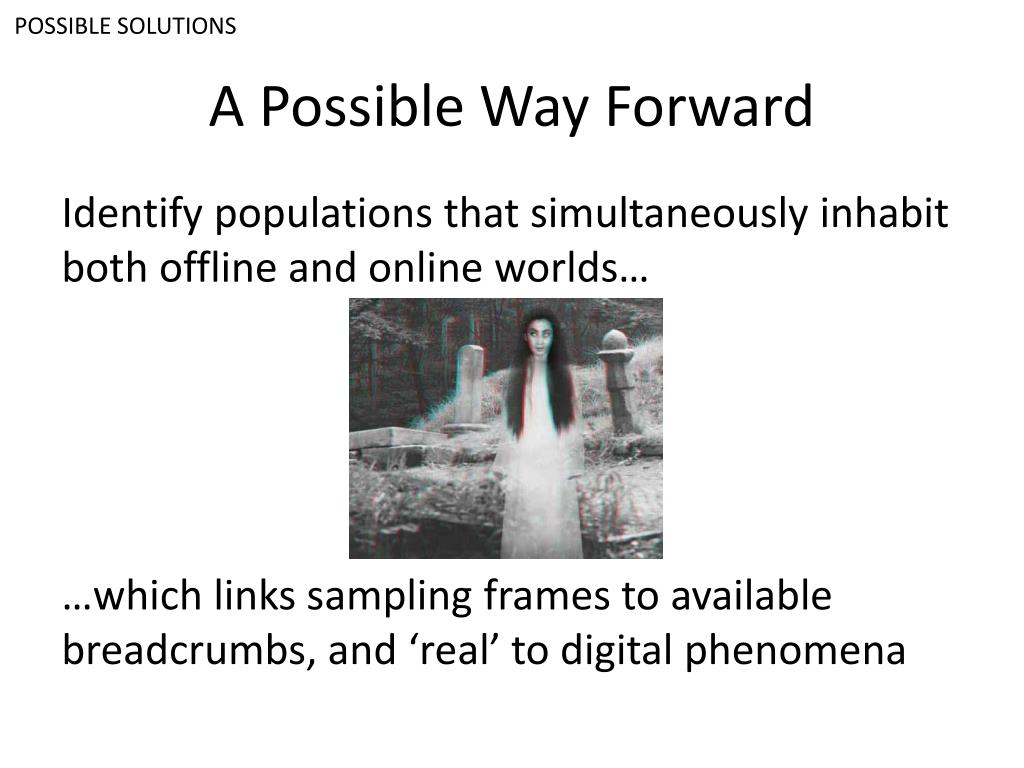 POSSIBLE SOLUTIONS

A Possible Way Forward

Identify populations that simultaneously inhabit both offline and online worlds…

…which links sampling frames to available breadcrumbs, and ‘real’ to digital phenomena